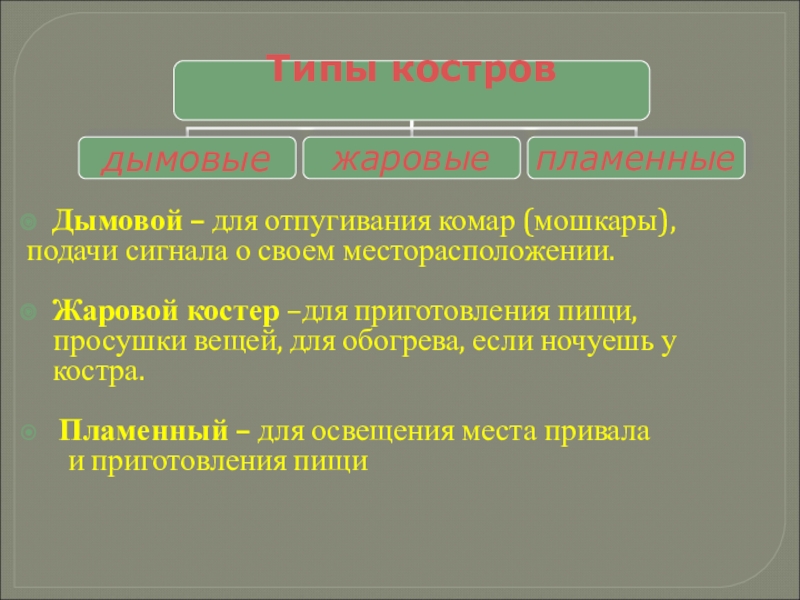 Типы костров

дымовые

жаровые

пламенные

Дымовой – для отпугивания комар (мошкары), подачи сигнала о своем месторасположении.

Жаровой костер –для приготовления пищи, просушки вещей, для обогрева, если ночуешь у костра.

Пламенный – для освещения места привала и приготовления пищи